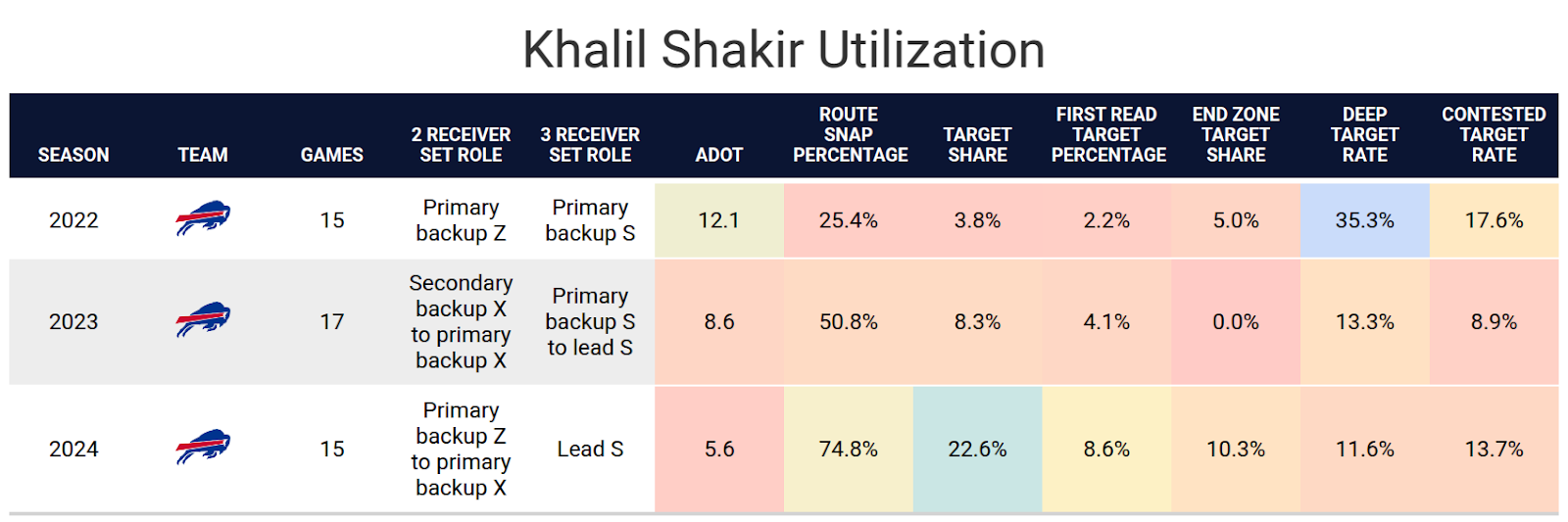 Khalil Shakir Utilization

| SEASON | TEAM | GAMES | 2 RECEIVER SET ROLE | 3 RECEIVER SET ROLE | ADOT | ROUTE SNAP PERCENTAGE | TARGET SHARE | FIRST READ TARGET PERCENTAGE | END ZONE TARGET SHARE | DEEP TARGET RATE | CONTESTED TARGET RATE |
|---|---|---|---|---|---|---|---|---|---|---|---|
| 2022 | | 15 | Primary backup Z | Primary backup S | 12.1 | 25.4% | 3.8% | 2.2% | 5.0% | 35.3% | 17.6% |
| 2023 | | 17 | Secondary backup X to primary backup X | Primary backup S to lead S | 8.6 | 50.8% | 8.3% | 4.1% | 0.0% | 13.3% | 8.9% |
| 2024 | | 15 | Primary backup Z to primary backup X | Lead S | 5.6 | 74.8% | 22.6% | 8.6% | 10.3% | 11.6% | 13.7% |